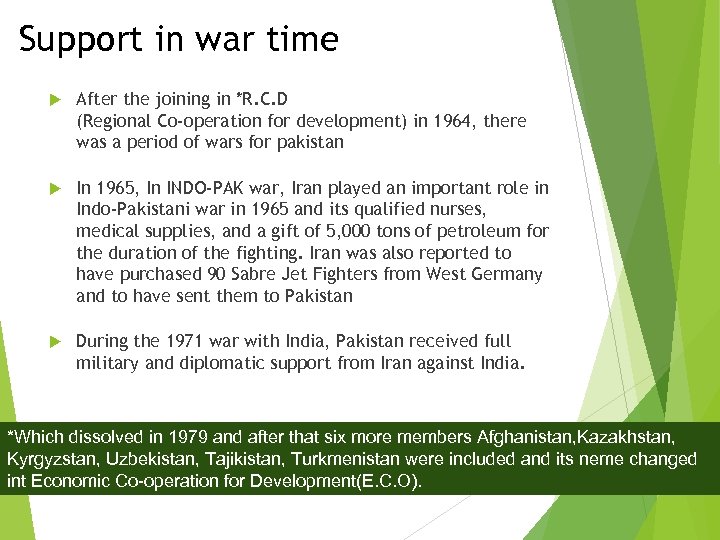 Support in war time

After the joining in *R.C.D
(Regional Co-operation for development) in 1964, there was a period of wars for pakistan

In 1965, In INDO-PAK war, Iran played an important role in Indo-Pakistani war in 1965 and its qualified nurses, medical supplies, and a gift of 5,000 tons of petroleum for the duration of the fighting. Iran was also reported to have purchased 90 Sabre Jet Fighters from West Germany and to have sent them to Pakistan

During the 1971 war with India, Pakistan received full military and diplomatic support from Iran against India.

*Which dissolved in 1979 and after that six more members Afghanistan,Kazakhstan, Kyrgyzstan, Uzbekistan, Tajikistan, Turkmenistan were included and its neme changed int Economic Co-operation for Development(E.C.O).